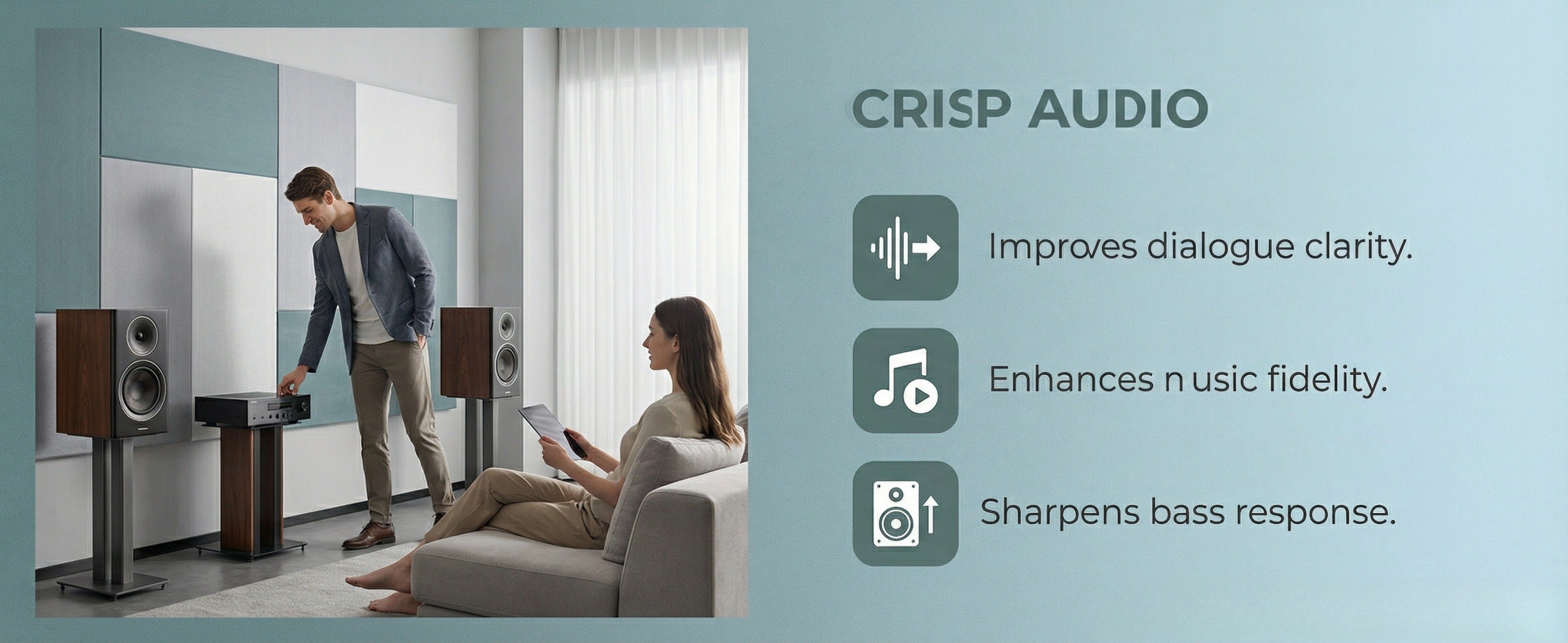 CRISP AUDIO

Improves dialogue clarity.

Enhances n usic fidelity.

Sharpens bass response.